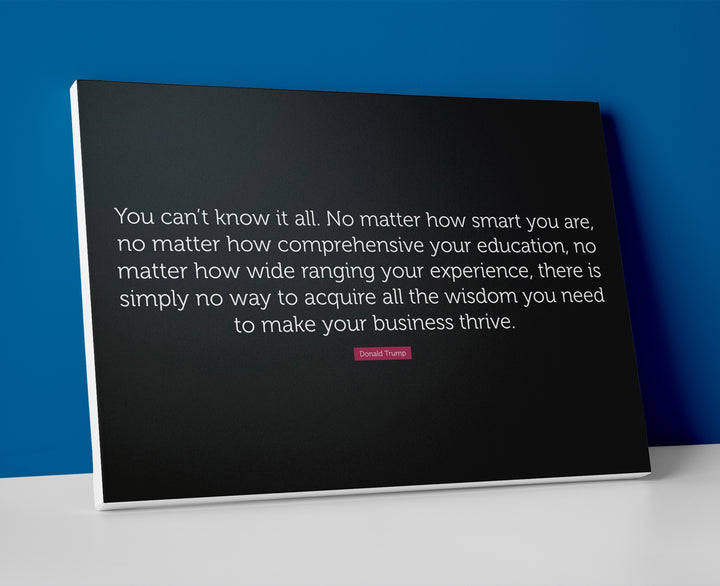 You can't know it all. No matter how smart you are, no matter how comprehensive your education, no matter how wide ranging your experience, there is simply no way to acquire all the wisdom you need to make your business thrive.

Donald Trump